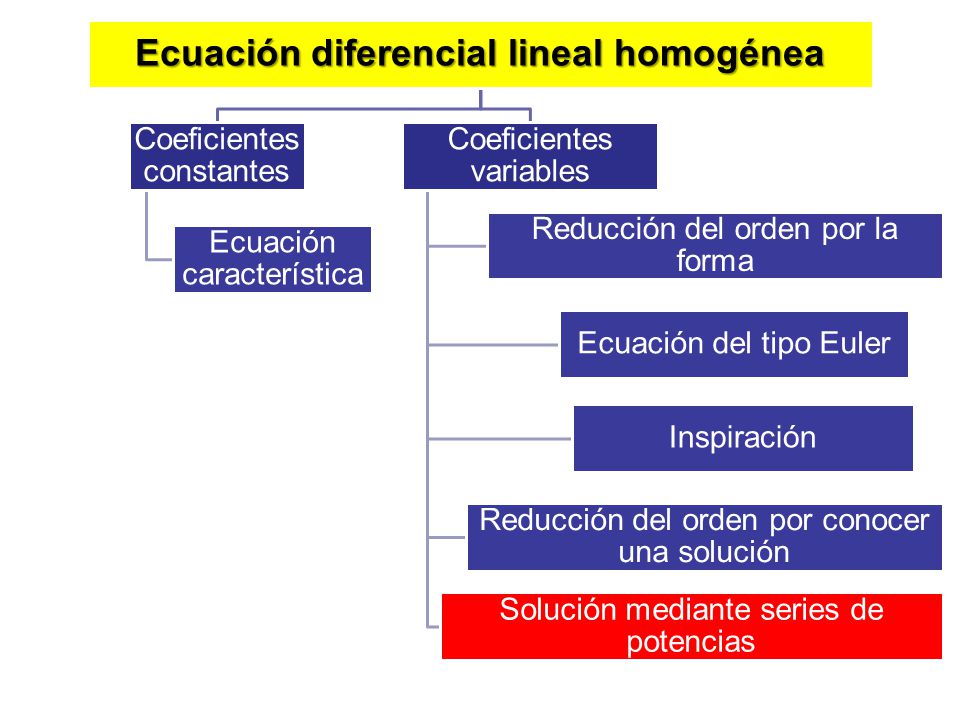 Ecuación diferencial lineal homogénea

Coeficientes constantes

Ecuación característica

Coeficientes variables

Reducción del orden por la forma

Ecuación del tipo Euler

Inspiración

Reducción del orden por conocer una solución

Solución mediante series de potencias